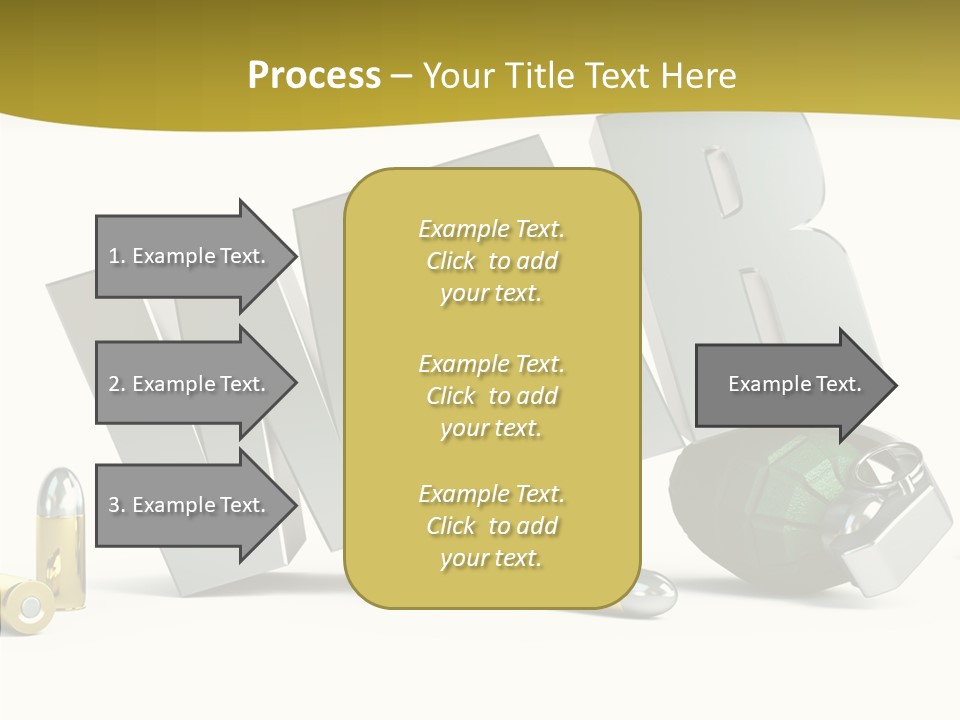 Process – Your Title Text Here

1. Example Text.

2. Example Text.

3. Example Text.

Example Text. Click to add your text.

Example Text. Click to add your text.

Example Text. Click to add your text.

Example Text.